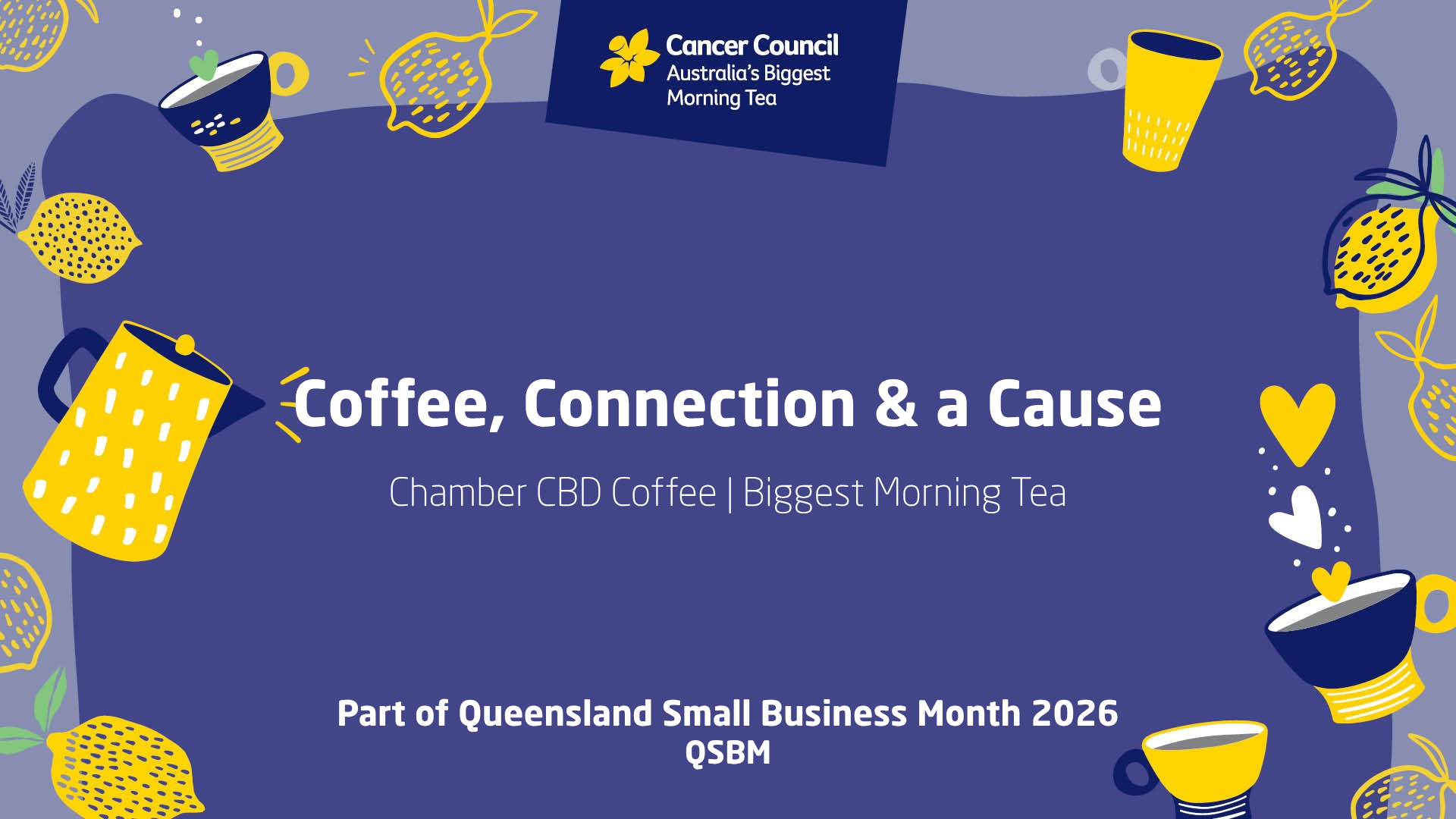 Cancer Council
Australia's Biggest
Morning Tea

Coffee, Connection & a Cause

Chamber CBD Coffee | Biggest Morning Tea

Part of Queensland Small Business Month 2026
QSBM